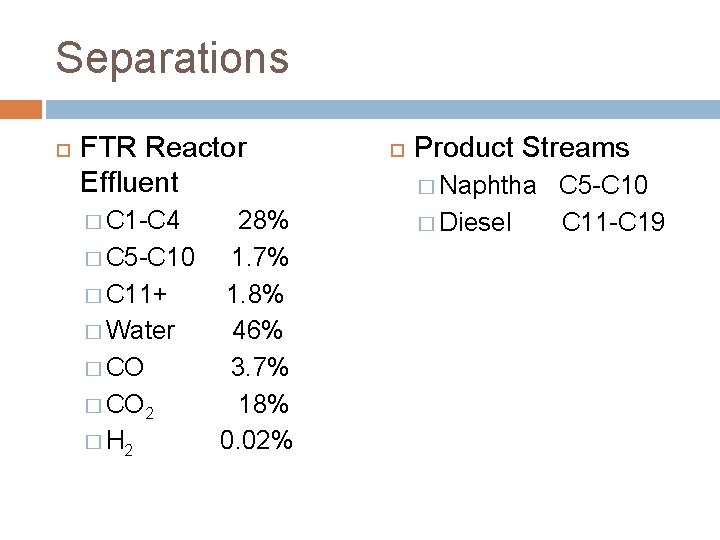 Separations

FTR Reactor Effluent

C1-C4 28%

C5-C10 1.7%

C11+ 1.8%

Water 46%

CO 3.7%

$CO_2$ 18%

$H_2$ 0.02%

Product Streams

Naphtha C5-C10

Diesel C11-C19